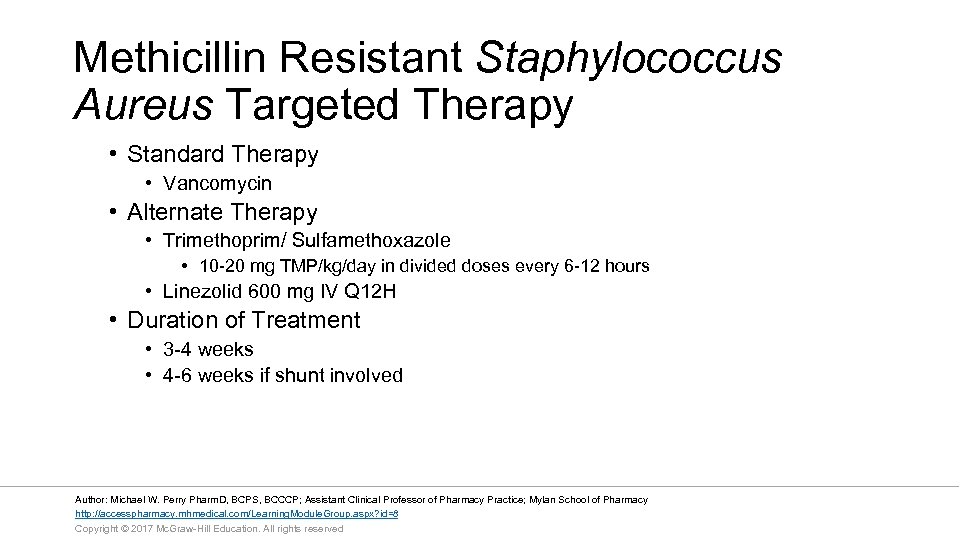 Methicillin Resistant Staphylococcus Aureus Targeted Therapy

• Standard Therapy
  • Vancomycin
• Alternate Therapy
  • Trimethoprim/ Sulfamethoxazole
    • 10-20 mg TMP/kg/day in divided doses every 6-12 hours
  • Linezolid 600 mg IV Q12H
• Duration of Treatment
  • 3-4 weeks
  • 4-6 weeks if shunt involved

Author: Michael W. Perry PharmD, BCPS, BCCCP; Assistant Clinical Professor of Pharmacy Practice; Mylan School of Pharmacy
http://accesspharmacy.mhmedical.com/LearningModuleGroup.aspx?id=8
Copyright © 2017 McGraw-Hill Education. All rights reserved